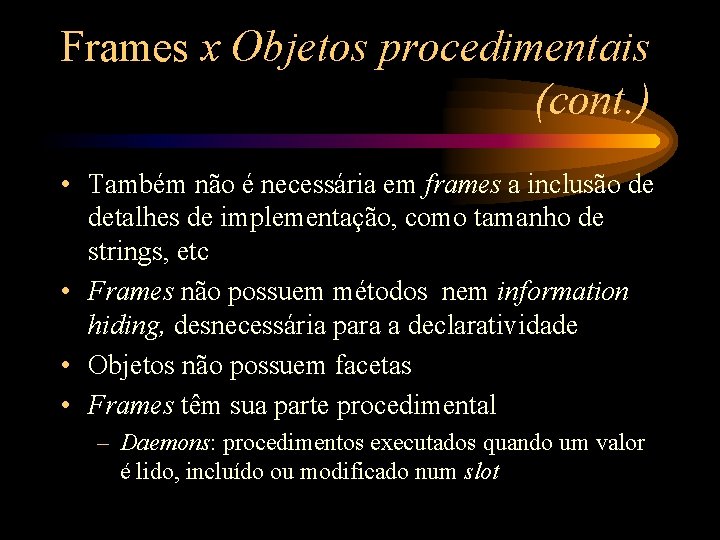 Frames x Objetos procedimentais (cont.)

• Também não é necessária em frames a inclusão de detalhes de implementação, como tamanho de strings, etc

• Frames não possuem métodos nem information hiding, desnecessária para a declaratividade

• Objetos não possuem facetas

• Frames têm sua parte procedimental

– Daemons: procedimentos executados quando um valor é lido, incluído ou modificado num slot